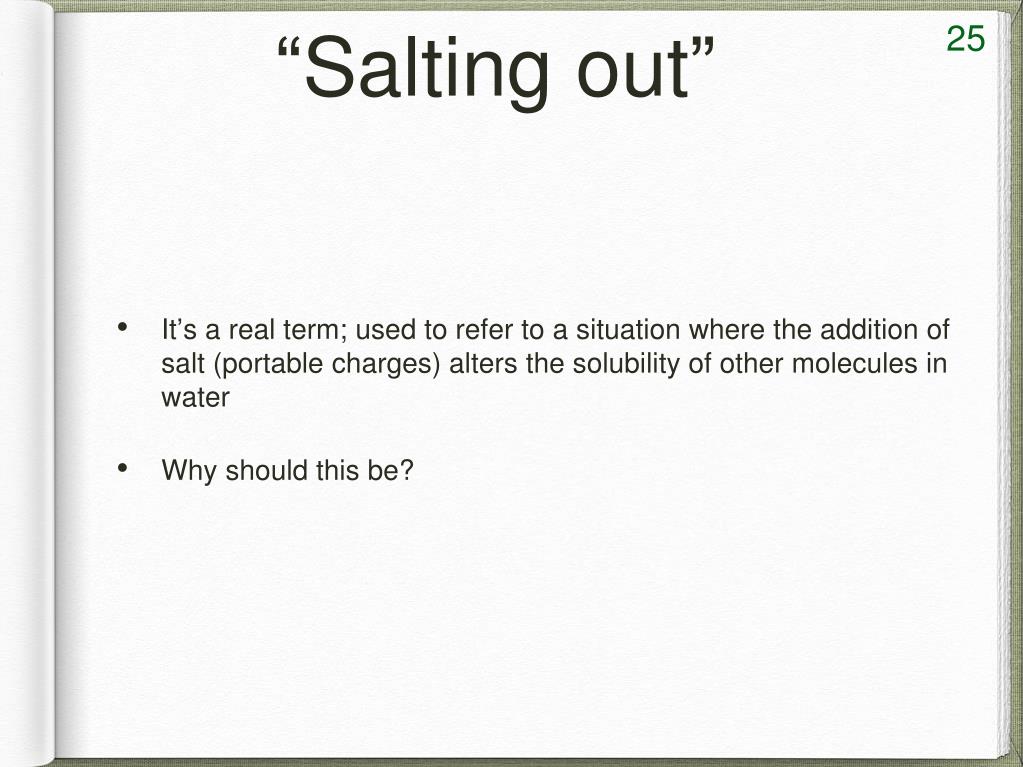 “Salting out”

25

• It’s a real term; used to refer to a situation where the addition of salt (portable charges) alters the solubility of other molecules in water

• Why should this be?